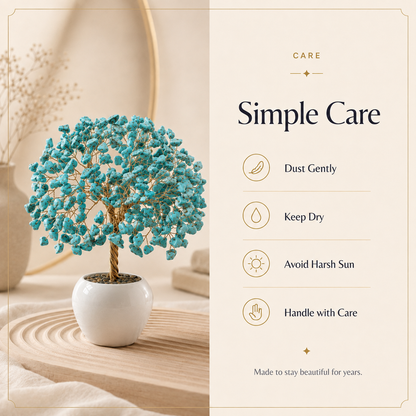 CARE

Simple Care

Dust Gently

Keep Dry

Avoid Harsh Sun

Handle with Care

Made to stay beautiful for years.